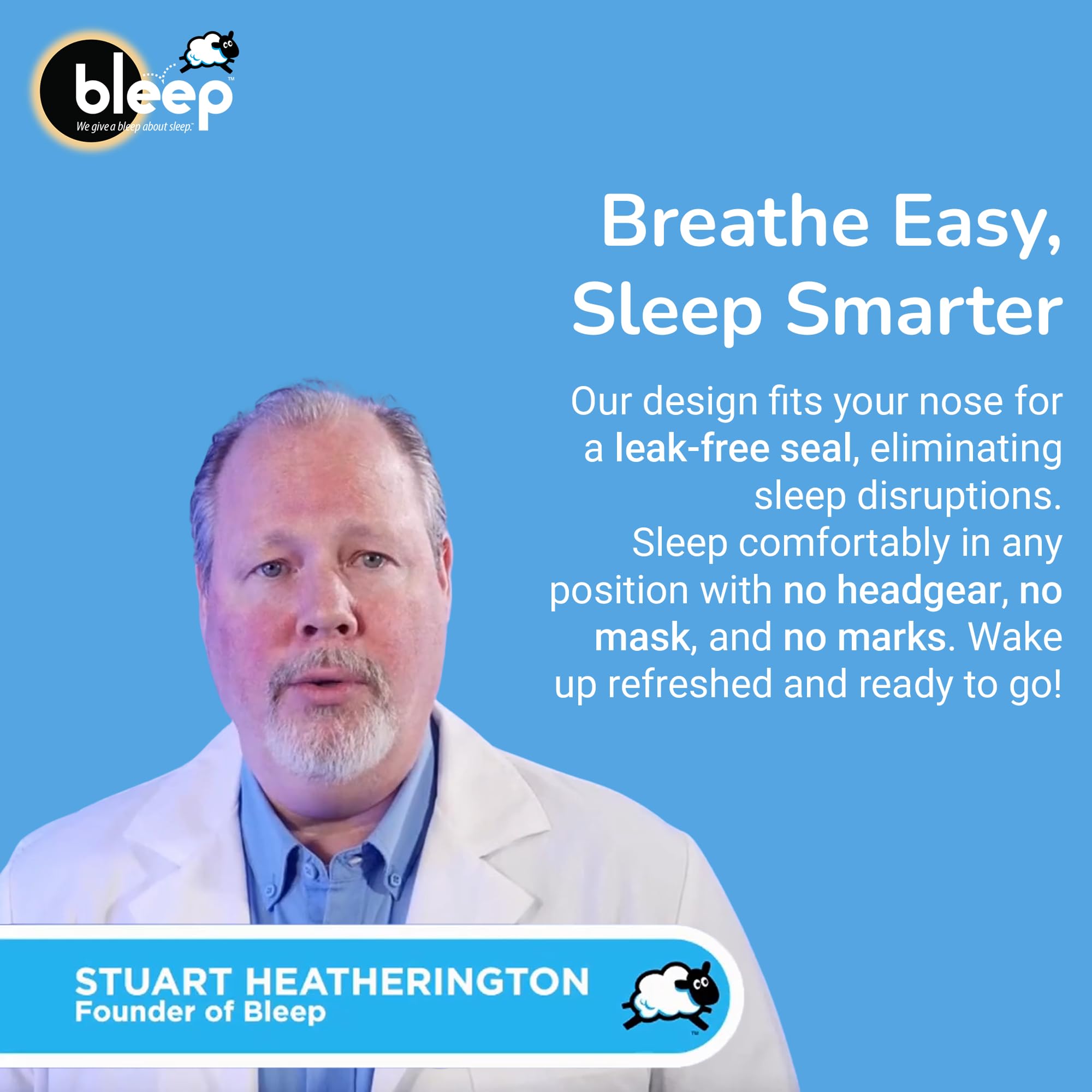 bleep™
We give a bleep about sleep.™

Breathe Easy, Sleep Smarter

Our design fits your nose for a leak-free seal, eliminating sleep disruptions. Sleep comfortably in any position with no headgear, no mask, and no marks. Wake up refreshed and ready to go!

STUART HEATHERINGTON
Founder of Bleep

™